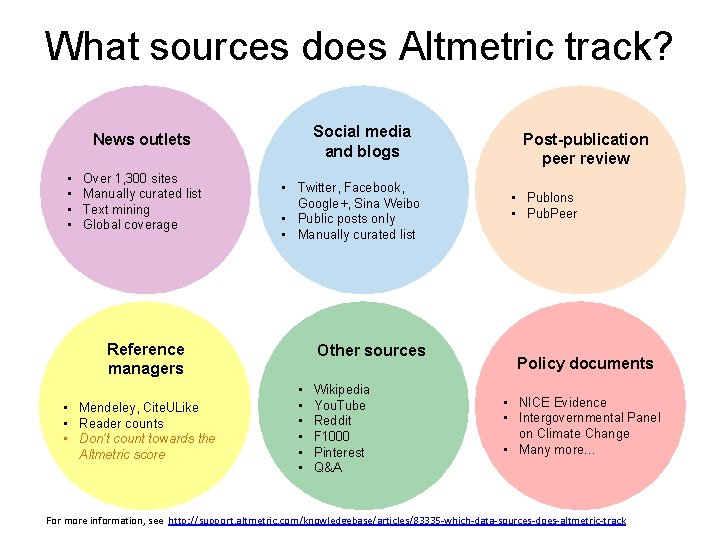 What sources does Altmetric track?

News outlets

- Over 1,300 sites
- Manually curated list
- Text mining
- Global coverage

Social media and blogs

- Twitter, Facebook, Google+, Sina Weibo
- Public posts only
- Manually curated list

Post-publication peer review

- Publons
- PubPeer

Reference managers

- Mendeley, CiteULike
- Reader counts
- Don't count towards the Altmetric score

Other sources

- Wikipedia
- YouTube
- Reddit
- F1000
- Pinterest
- Q&A

Policy documents

- NICE Evidence
- Intergovernmental Panel on Climate Change
- Many more...

For more information, see http://support.altmetric.com/knowledgebase/articles/83335-which-data-sources-does-altmetric-track